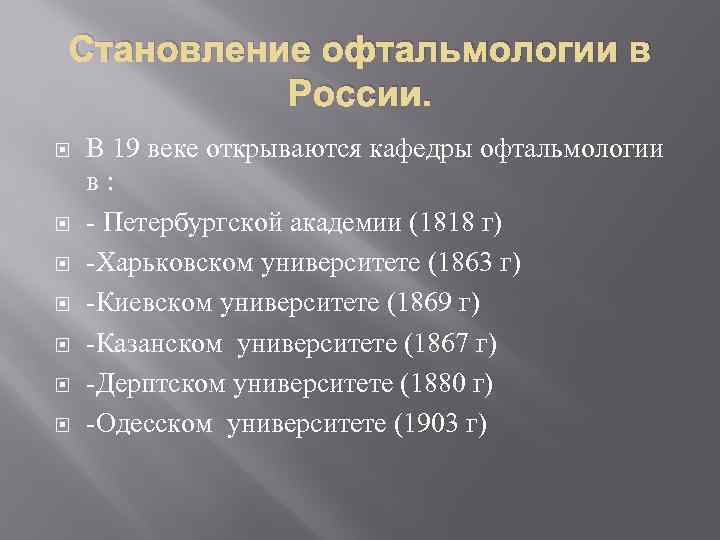 Становление офтальмологии в России.

В 19 веке открываются кафедры офтальмологии в :

- Петербургской академии (1818 г)

-Харьковском университете (1863 г)

-Киевском университете (1869 г)

-Казанском университете (1867 г)

-Дерптском университете (1880 г)

-Одесском университете (1903 г)